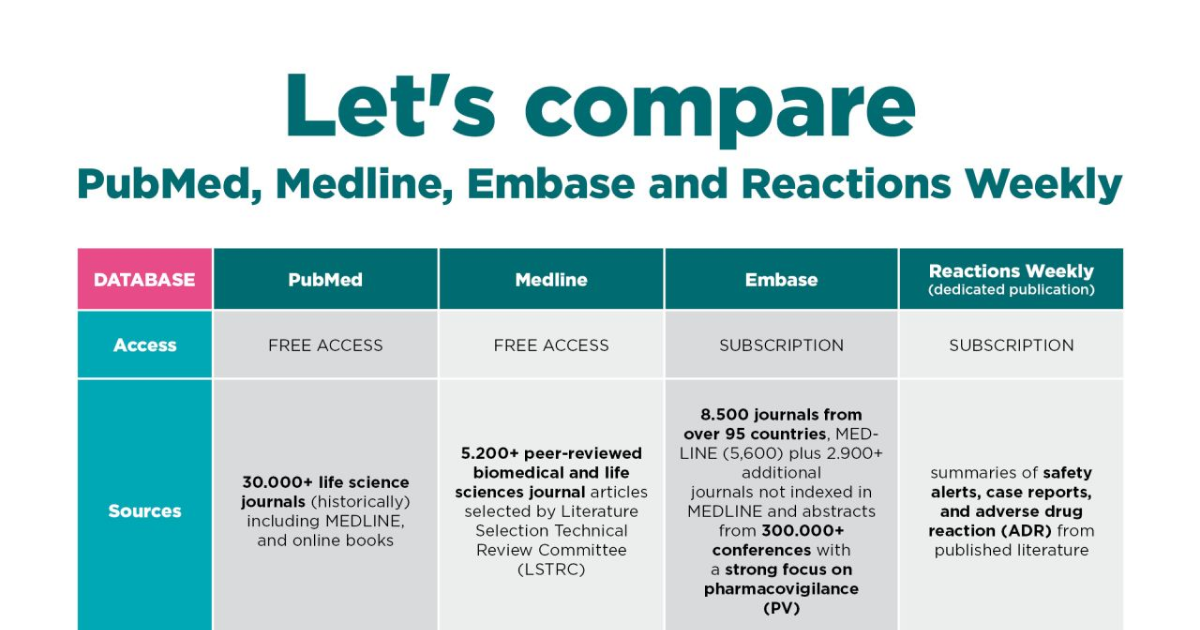 Let's compare
PubMed, Medline, Embase and Reactions Weekly

| DATABASE | PubMed | Medline | Embase | Reactions Weekly (dedicated publication) |
|---|---|---|---|---|
| Access | FREE ACCESS | FREE ACCESS | SUBSCRIPTION | SUBSCRIPTION |
| Sources | 30.000+ life science journals (historically) including MEDLINE, and online books | 5.200+ peer-reviewed biomedical and life sciences journal articles selected by Literature Selection Technical Review Committee (LSTRC) | 8.500 journals from over 95 countries, MEDLINE (5,600) plus 2.900+ additional journals not indexed in MEDLINE and abstracts from 300.000+ conferences with a strong focus on pharmacovigilance (PV) | summaries of safety alerts, case reports, and adverse drug reaction (ADR) from published literature |